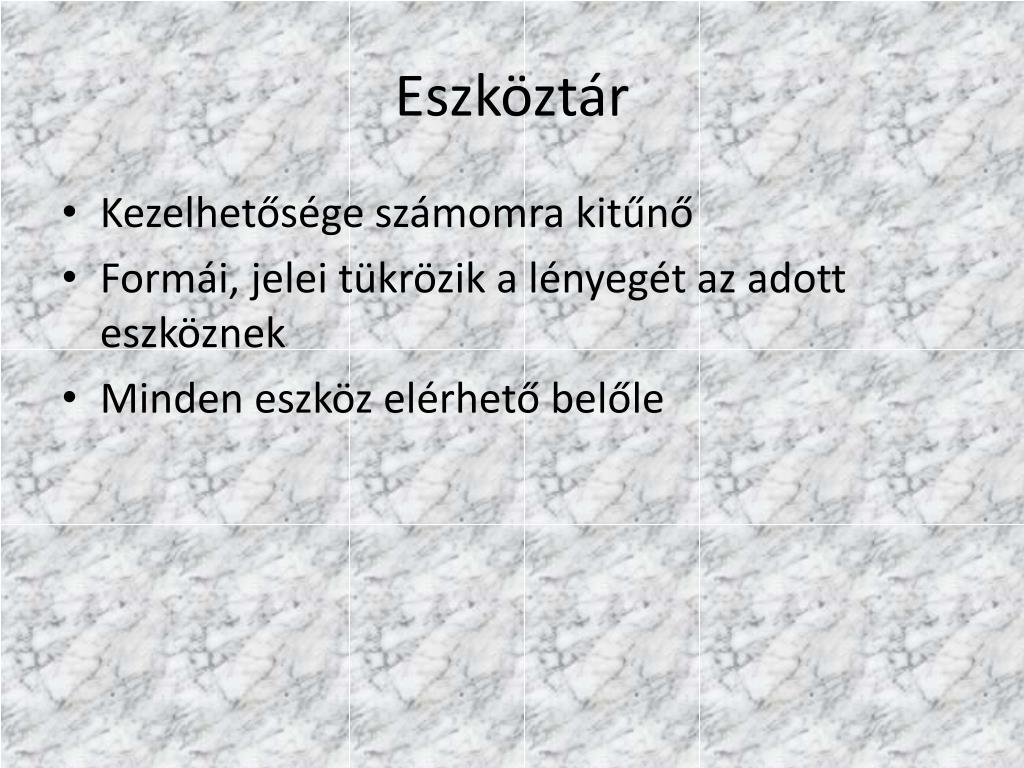 Eszköztár

• Kezelhetősége számomra kitűnő
• Formái, jelei tükrözik a lényegét az adott eszköznek
• Minden eszköz elérhető belőle